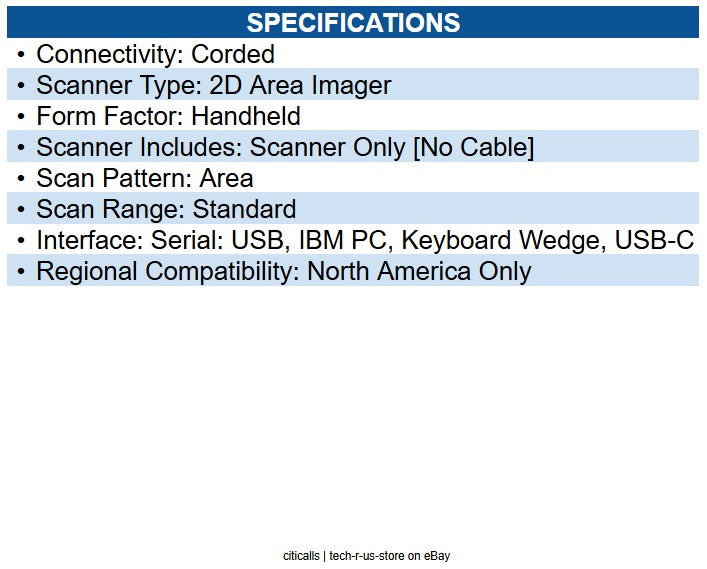 SPECIFICATIONS

• Connectivity: Corded
• Scanner Type: 2D Area Imager
• Form Factor: Handheld
• Scanner Includes: Scanner Only [No Cable]
• Scan Pattern: Area
• Scan Range: Standard
• Interface: Serial: USB, IBM PC, Keyboard Wedge, USB-C
• Regional Compatibility: North America Only

citicalls | tech-r-us-store on eBay